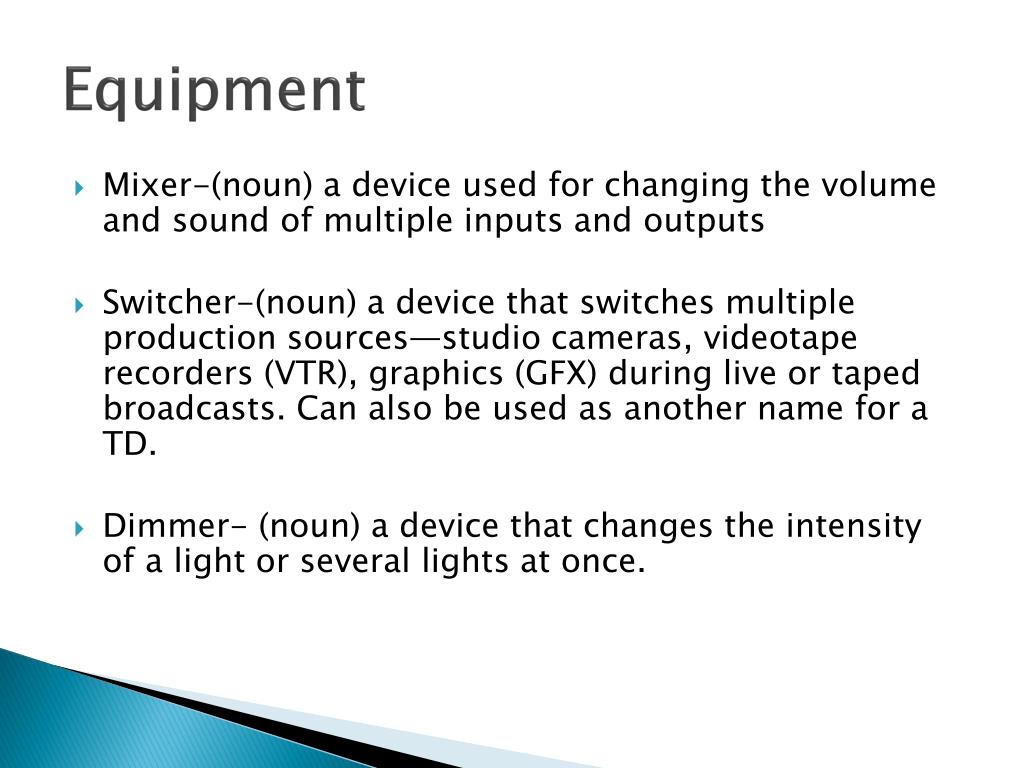 Equipment

Mixer-(noun) a device used for changing the volume and sound of multiple inputs and outputs

Switcher-(noun) a device that switches multiple production sources—studio cameras, videotape recorders (VTR), graphics (GFX) during live or taped broadcasts. Can also be used as another name for a TD.

Dimmer- (noun) a device that changes the intensity of a light or several lights at once.